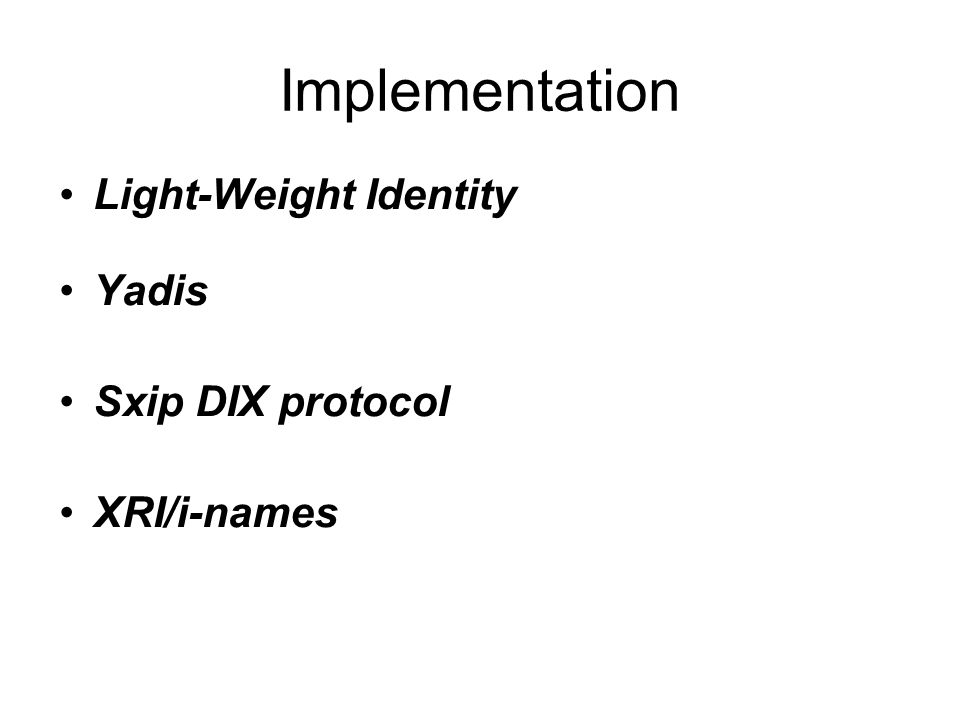 Implementation

• Light-Weight Identity

• Yadis

• Sxip DIX protocol

• XRI/i-names